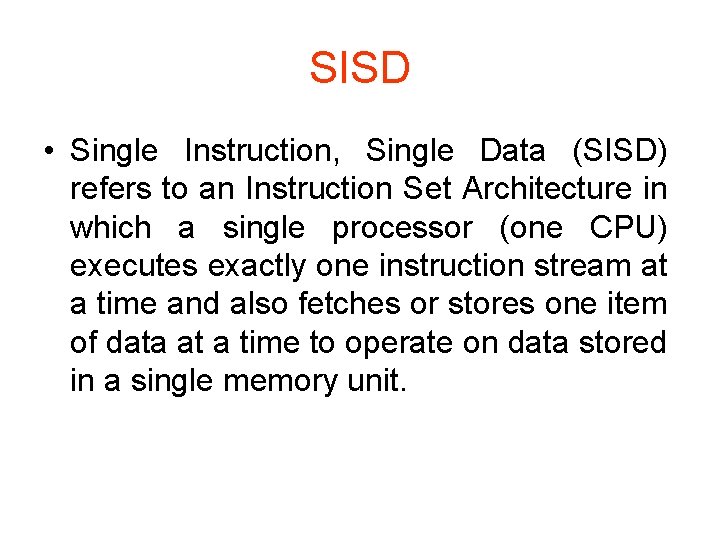 SISD

• Single Instruction, Single Data (SISD) refers to an Instruction Set Architecture in which a single processor (one CPU) executes exactly one instruction stream at a time and also fetches or stores one item of data at a time to operate on data stored in a single memory unit.